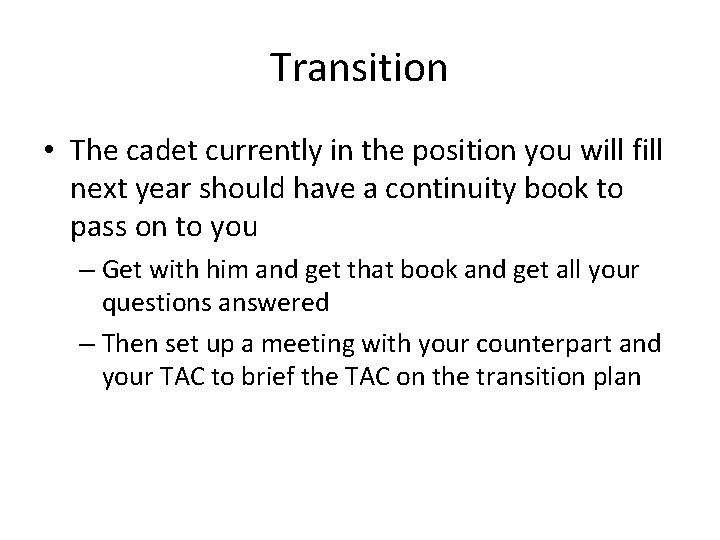 Transition

• The cadet currently in the position you will fill next year should have a continuity book to pass on to you

– Get with him and get that book and get all your questions answered

– Then set up a meeting with your counterpart and your TAC to brief the TAC on the transition plan